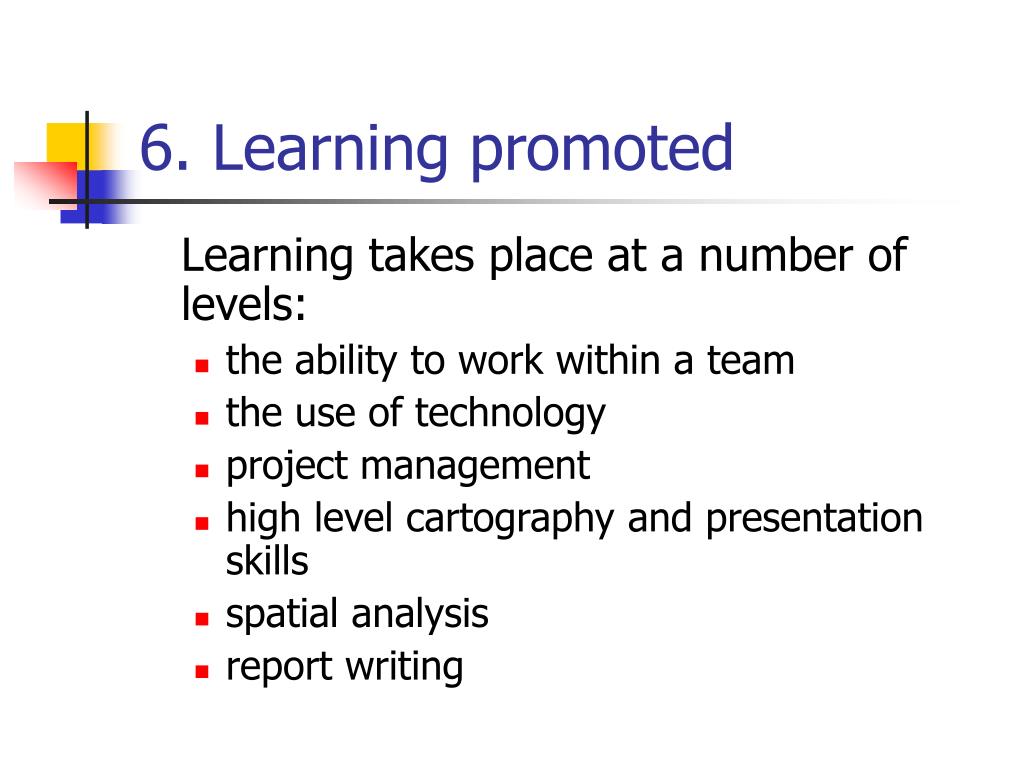 6. Learning promoted

Learning takes place at a number of levels:

- the ability to work within a team
- the use of technology
- project management
- high level cartography and presentation skills
- spatial analysis
- report writing